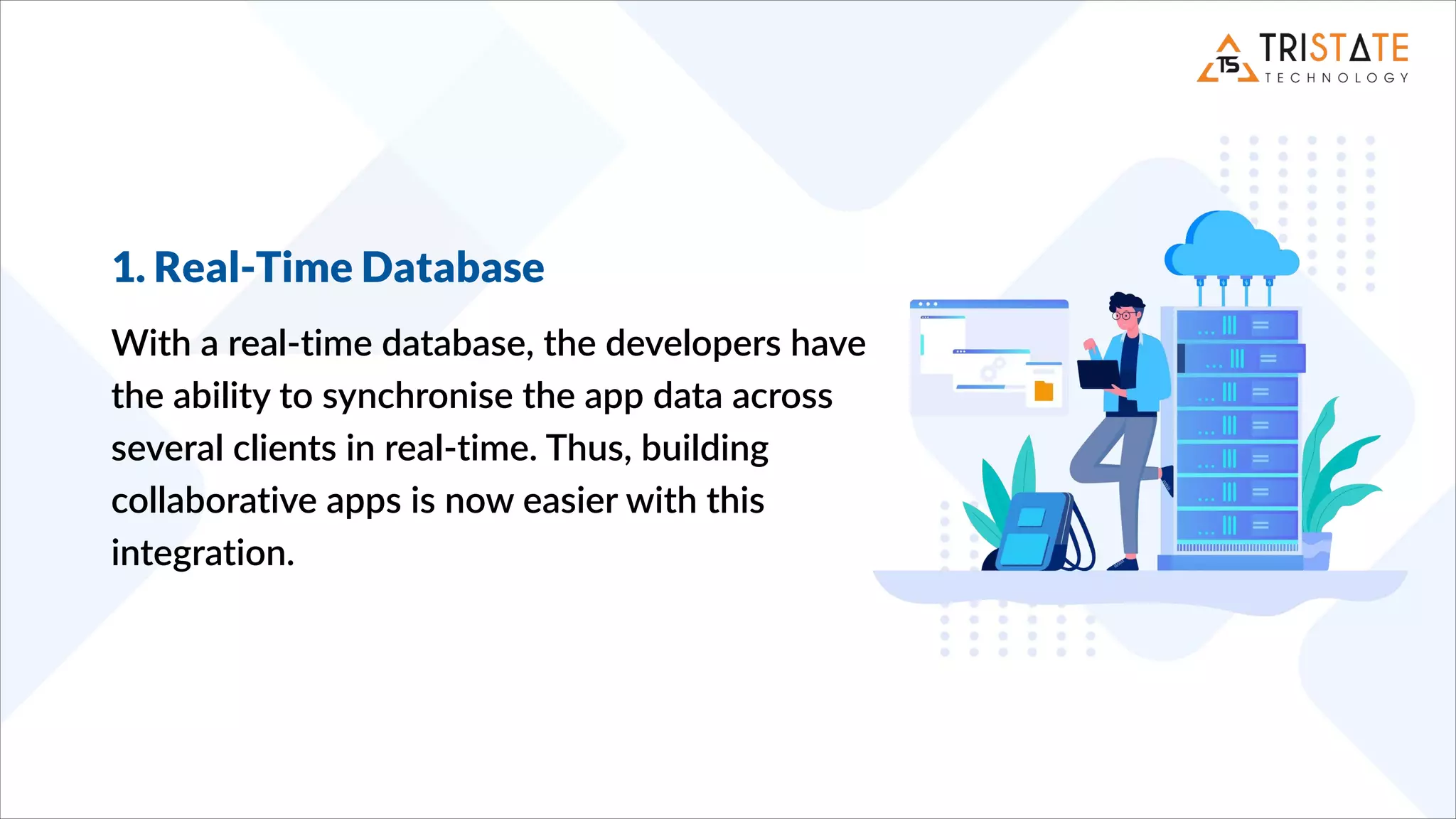 TS TRISTATE TECHNOLOGY

1. Real-Time Database

With a real-time database, the developers have the ability to synchronise the app data across several clients in real-time. Thus, building collaborative apps is now easier with this integration.